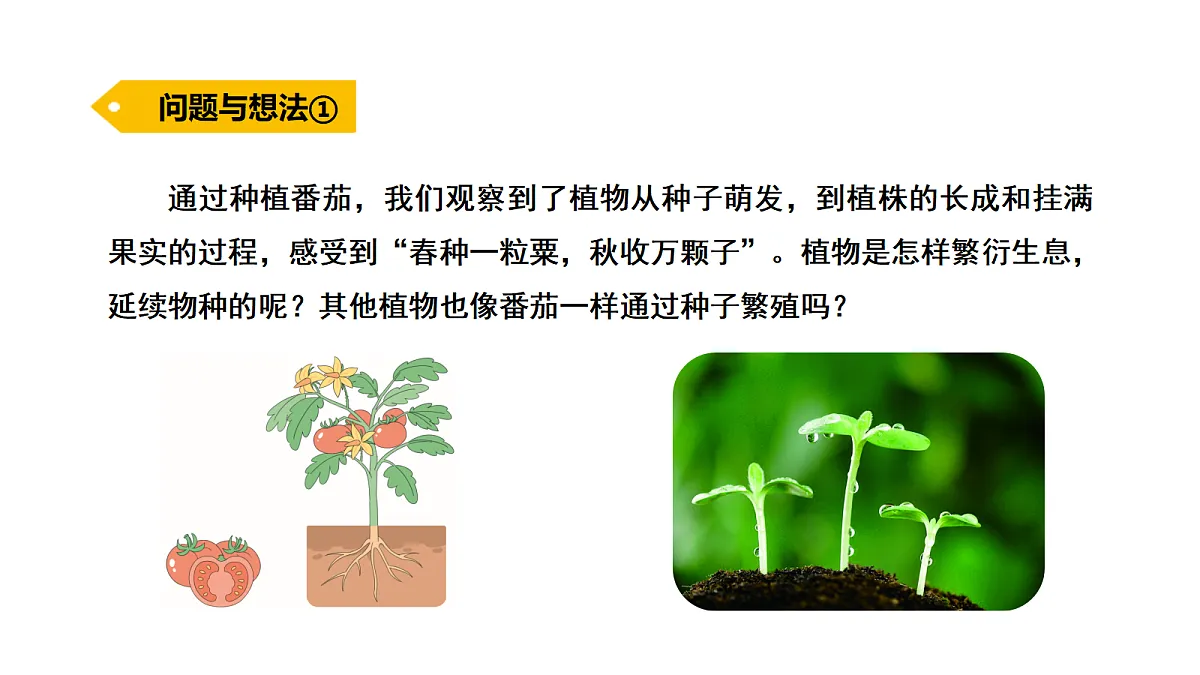 问题与想法①

通过种植番茄，我们观察到了植物从种子萌发，到植株的长成和挂满果实的过程，感受到“春种一粒粟，秋收万颗子”。植物是怎样繁衍生息，延续物种的呢？其他植物也像番茄一样通过种子繁殖吗？